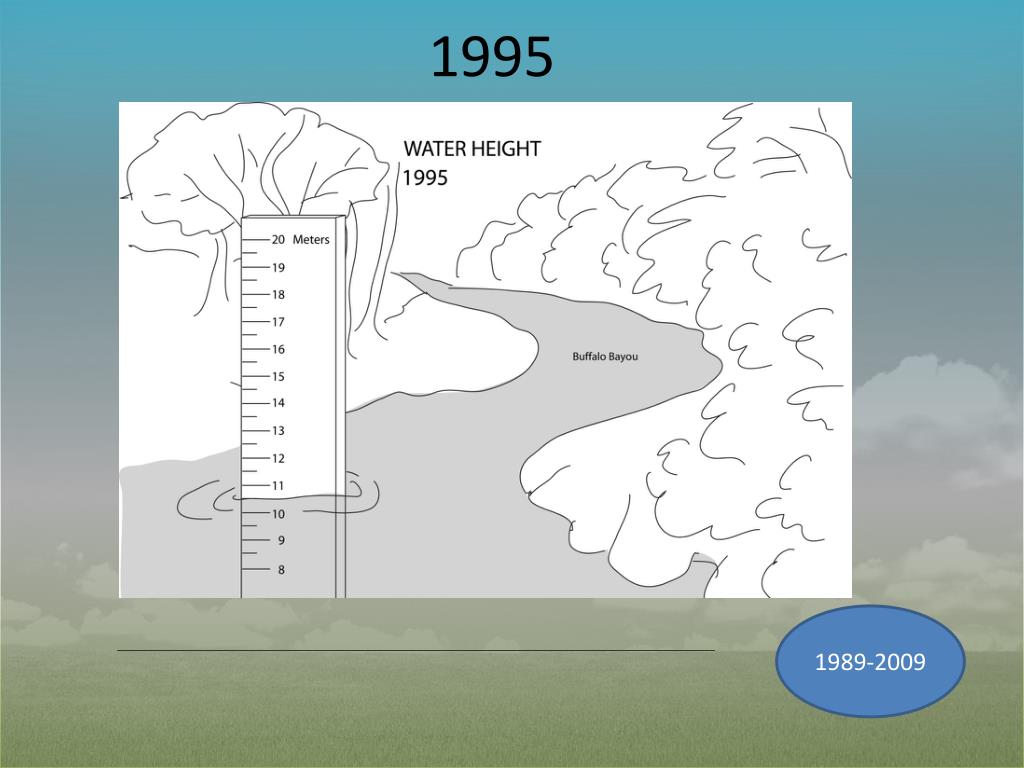 1995

WATER HEIGHT
1995

20 Meters
19
18
17
16
15
14
13
12
11
10
9
8

Buffalo Bayou

1989-2009